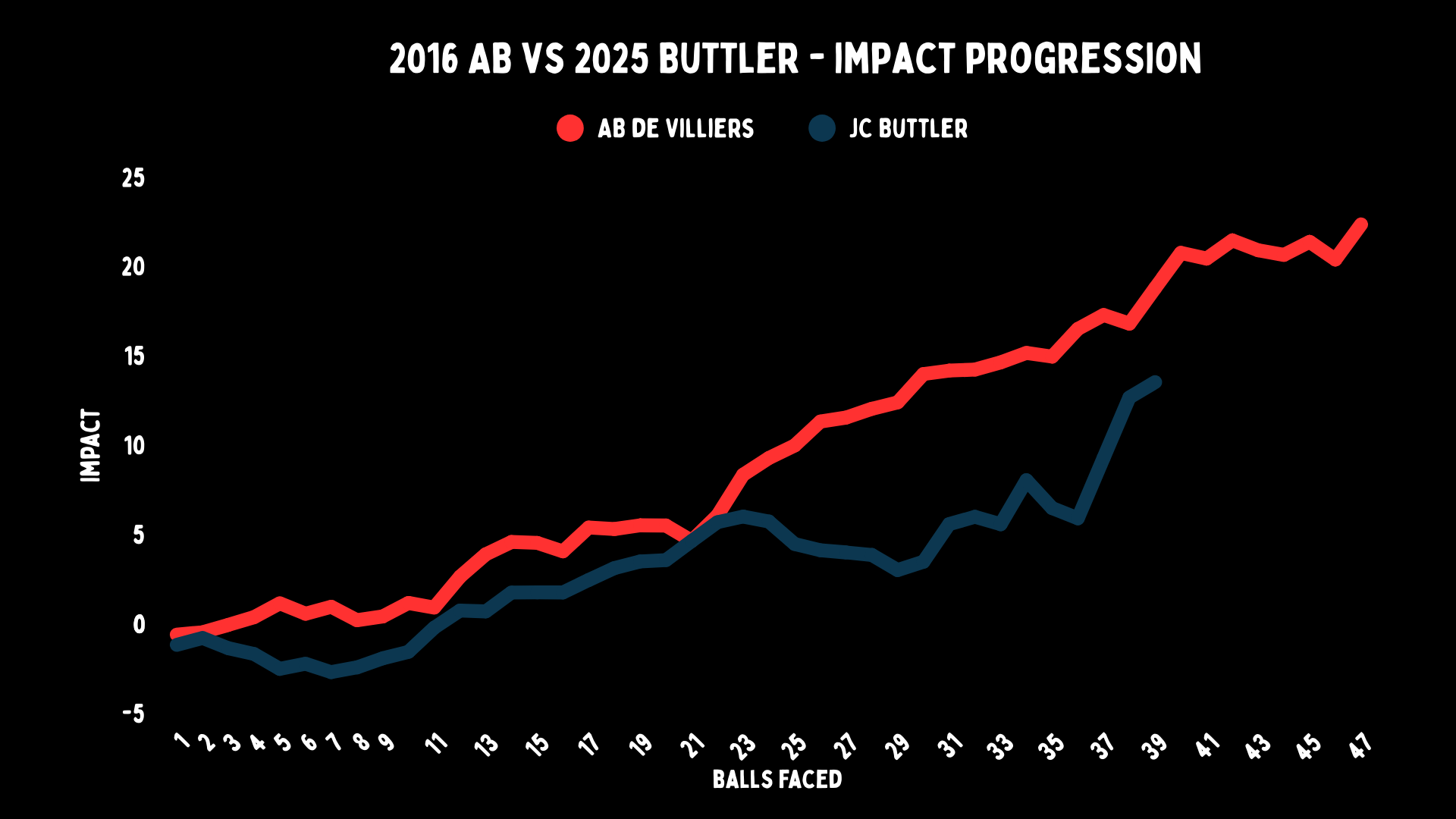 2016 AB VS 2025 BUTTLER - IMPACT PROGRESSION

AB DE VILLIERS
JC BUTTLER

IMPACT

25
20
15
10
5
0
-5

1 2 3 4 5 6 7 8 9 11 13 15 17 19 21 23 25 27 29 31 33 35 37 39 41 43 45 47

BALLS FACED